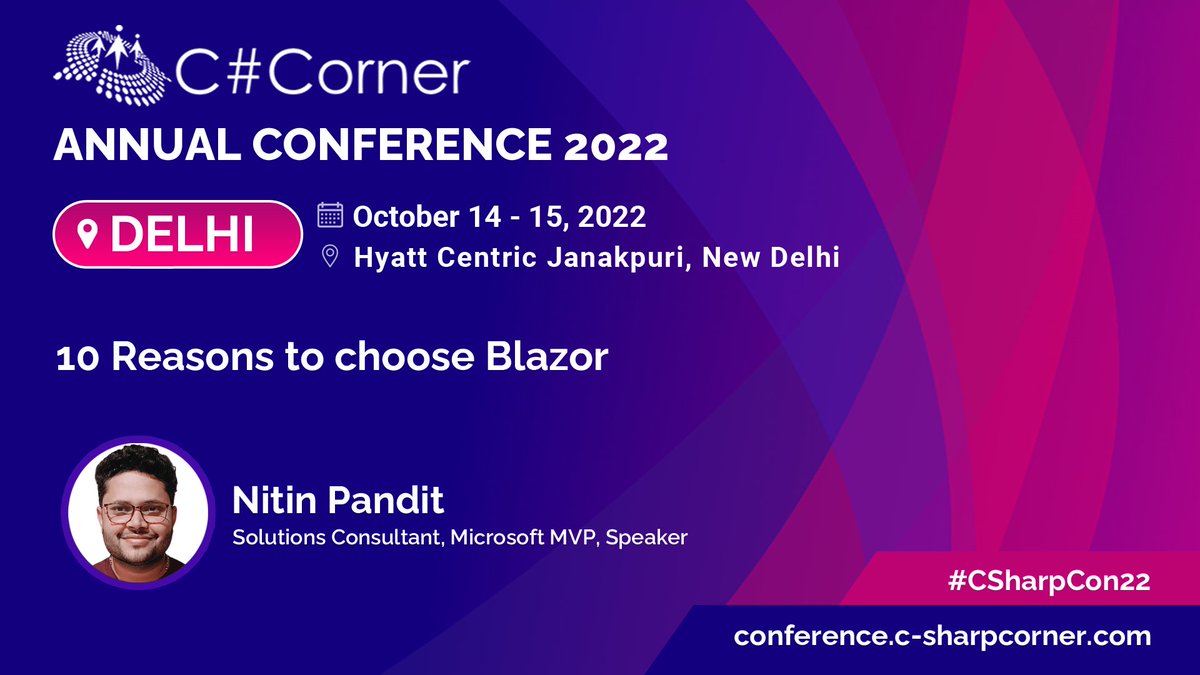 C#Corner
ANNUAL CONFERENCE 2022

DELHI
October 14 - 15, 2022
Hyatt Centric Janakpuri, New Delhi

10 Reasons to choose Blazor

Nitin Pandit
Solutions Consultant, Microsoft MVP, Speaker

#CSharpCon22
conference.c-sharpcorner.com